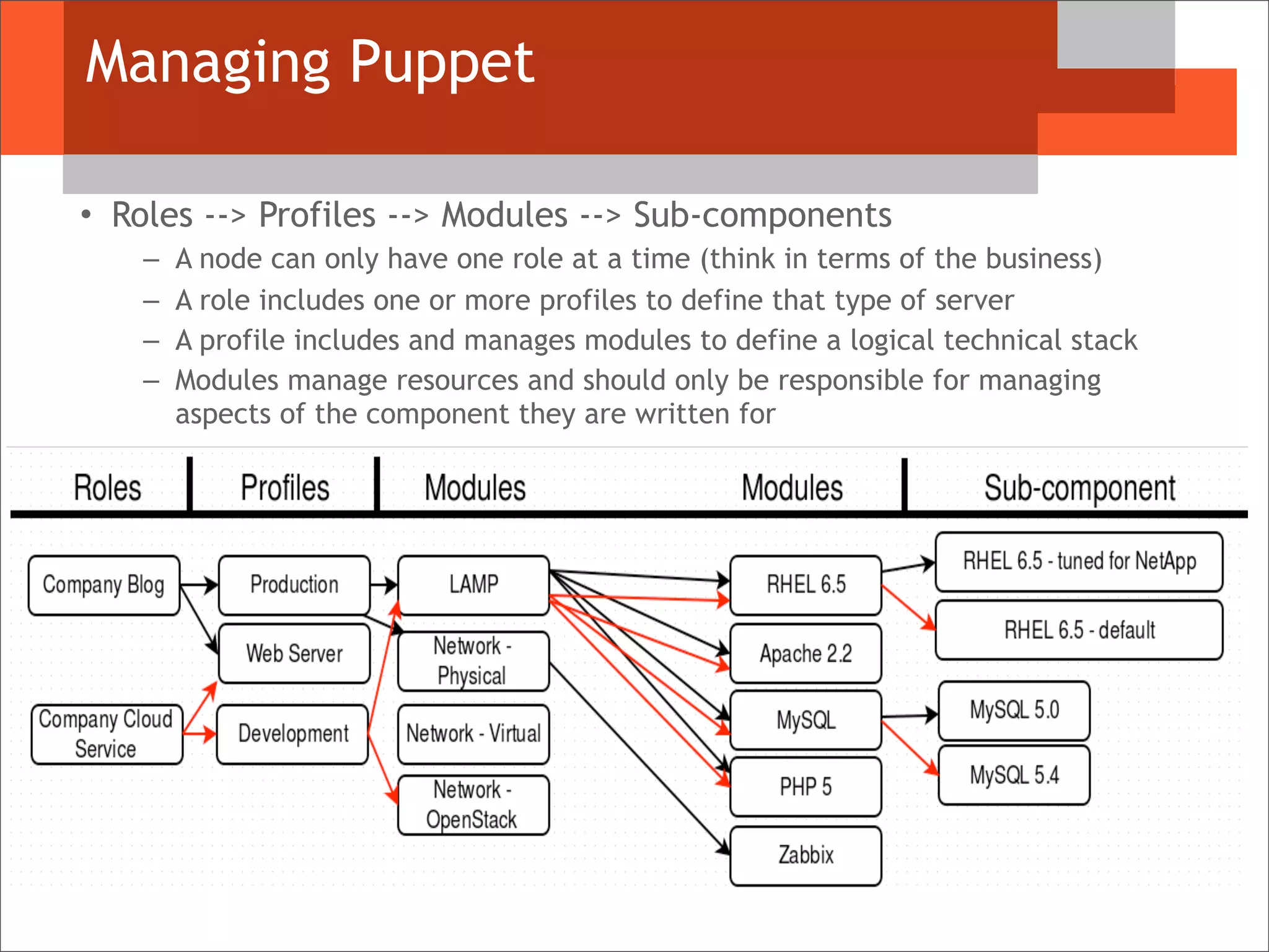 Managing Puppet

• Roles --> Profiles --> Modules --> Sub-components
– A node can only have one role at a time (think in terms of the business)
– A role includes one or more profiles to define that type of server
– A profile includes and manages modules to define a logical technical stack
– Modules manage resources and should only be responsible for managing aspects of the component they are written for

Roles
Profiles
Modules
Modules
Sub-component

Company Blog
Company Cloud Service
Production
Web Server
Development
LAMP
Network - Physical
Network - Virtual
Network - OpenStack
RHEL 6.5
Apache 2.2
MySQL
PHP 5
Zabbix
RHEL 6.5 - tuned for NetApp
RHEL 6.5 - default
MySQL 5.0
MySQL 5.4